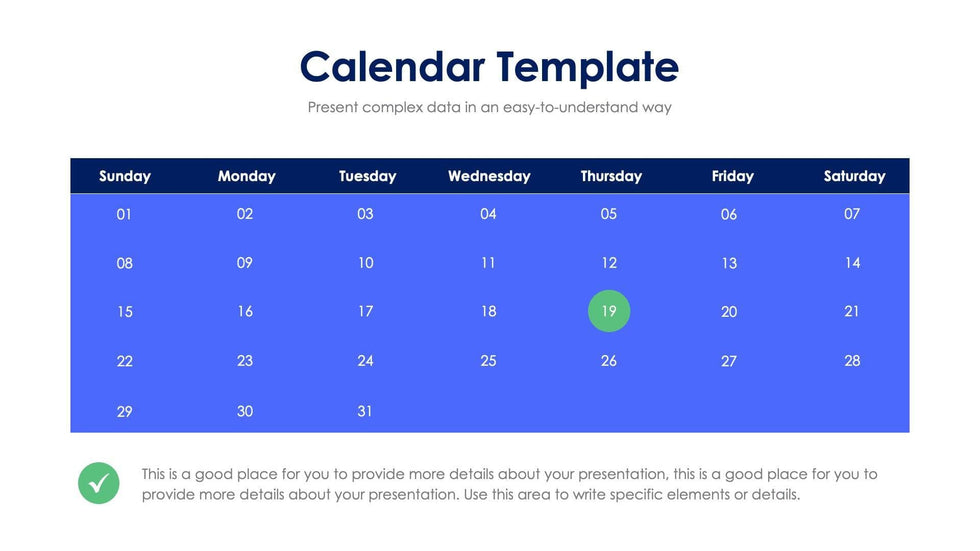 Calendar Template

Present complex data in an easy-to-understand way

| Sunday | Monday | Tuesday | Wednesday | Thursday | Friday | Saturday |
|---|---|---|---|---|---|---|
| 01 | 02 | 03 | 04 | 05 | 06 | 07 |
| 08 | 09 | 10 | 11 | 12 | 13 | 14 |
| 15 | 16 | 17 | 18 | 19 | 20 | 21 |
| 22 | 23 | 24 | 25 | 26 | 27 | 28 |
| 29 | 30 | 31 | | | | |

This is a good place for you to provide more details about your presentation, this is a good place for you to provide more details about your presentation. Use this area to write specific elements or details.